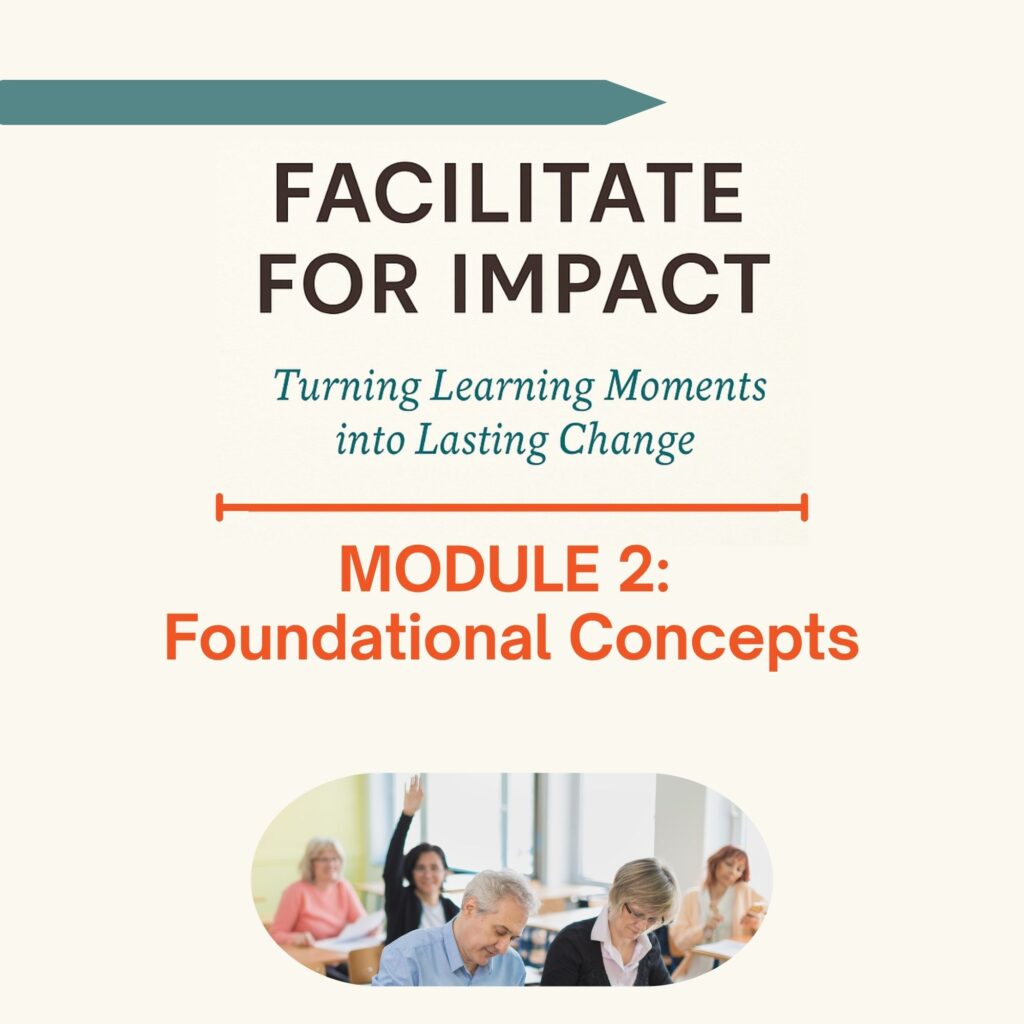 FACILITATE FOR IMPACT

Turning Learning Moments into Lasting Change

MODULE 2: Foundational Concepts